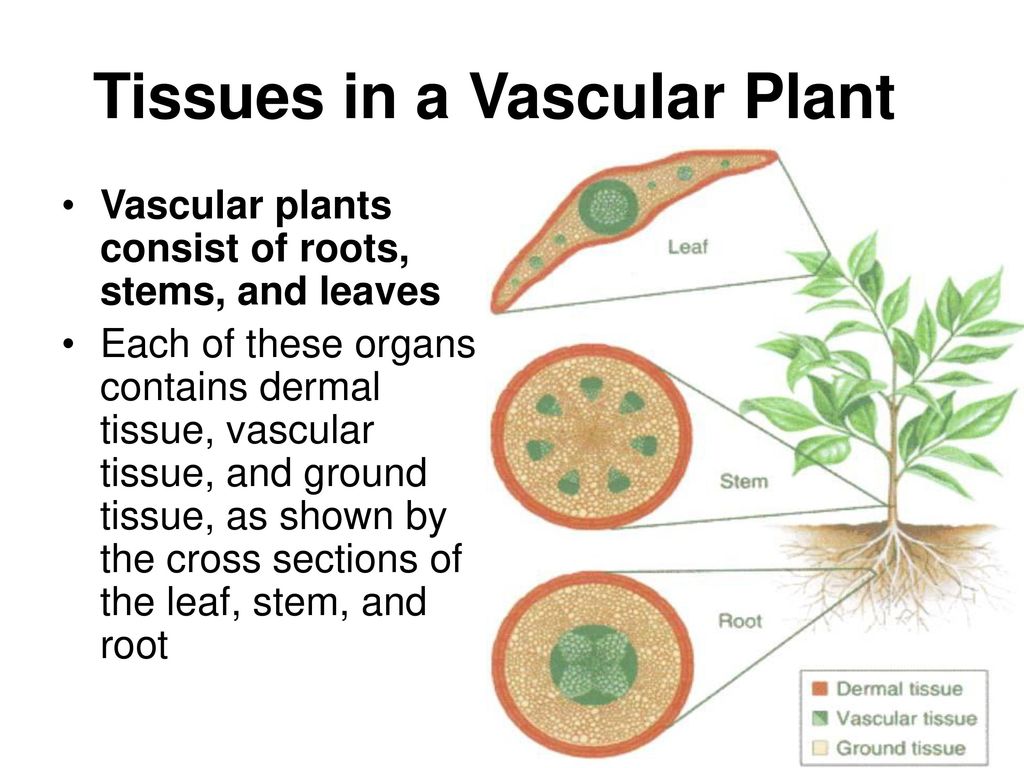 Tissues in a Vascular Plant

• Vascular plants consist of roots, stems, and leaves

• Each of these organs contains dermal tissue, vascular tissue, and ground tissue, as shown by the cross sections of the leaf, stem, and root

Leaf

Stem

Root

Dermal tissue
Vascular tissue
Ground tissue